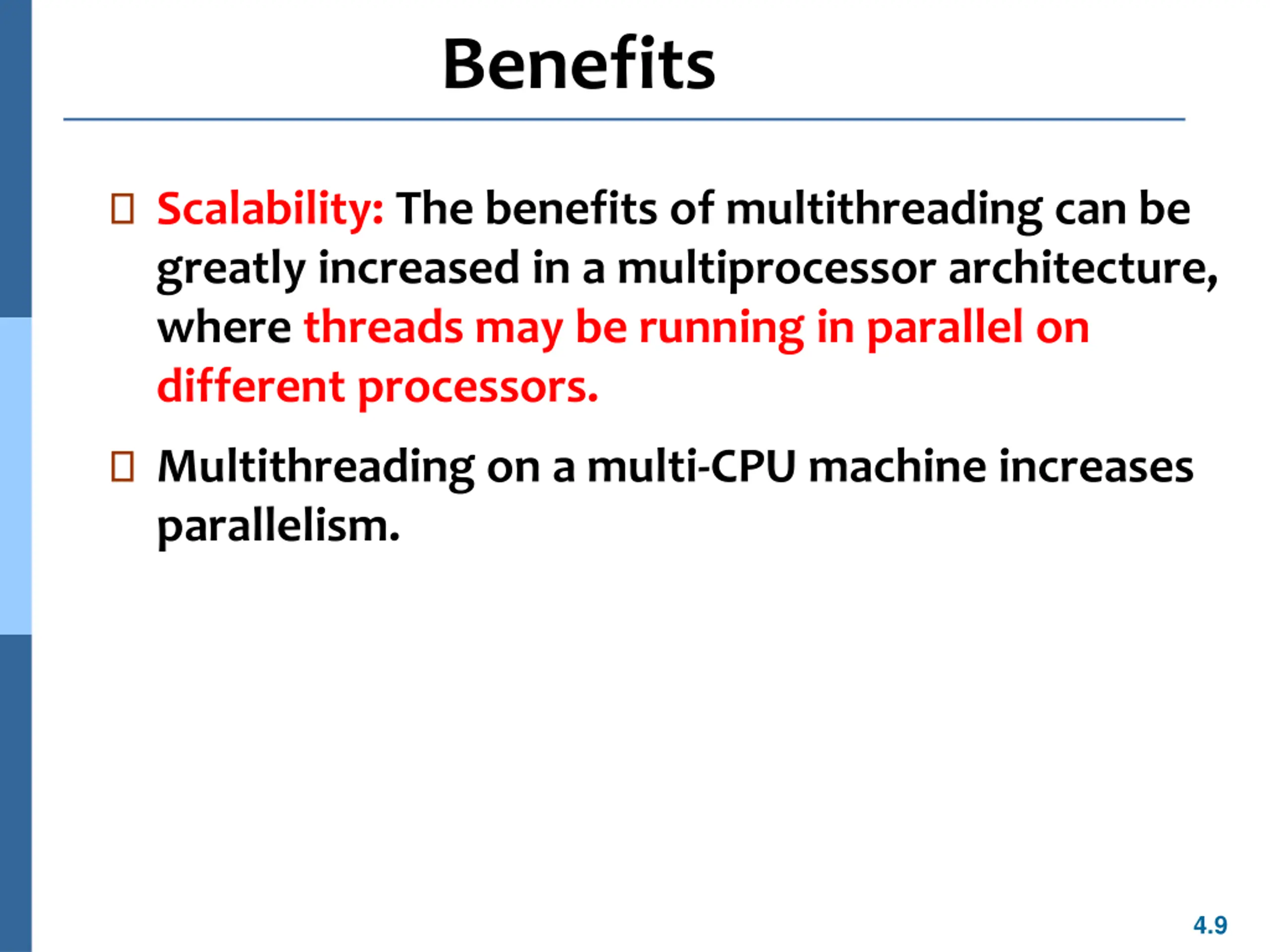 Benefits

Scalability: The benefits of multithreading can be greatly increased in a multiprocessor architecture, where threads may be running in parallel on different processors.

Multithreading on a multi-CPU machine increases parallelism.

4.9